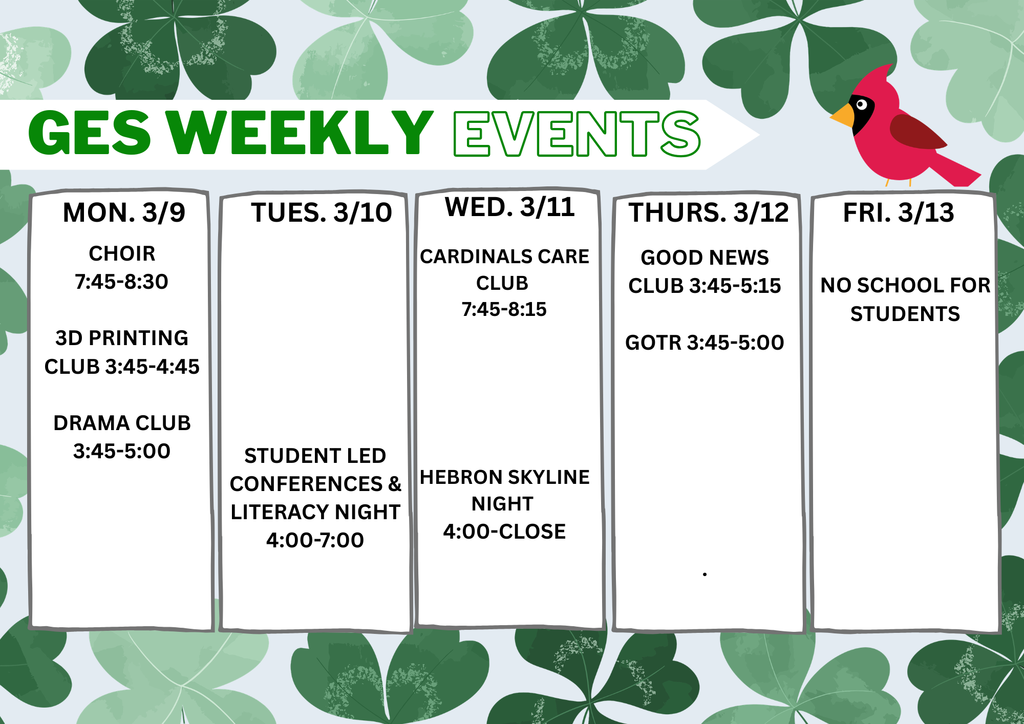 GES WEEKLY EVENTS

MON. 3/9

CHOIR 7:45-8:30

3D PRINTING CLUB 3:45-4:45

DRAMA CLUB 3:45-5:00

TUES. 3/10

STUDENT LED CONFERENCES & LITERACY NIGHT 4:00-7:00

WED. 3/11

CARDINALS CARE CLUB 7:45-8:15

HEBRON SKYLINE NIGHT 4:00-CLOSE

THURS. 3/12

GOOD NEWS CLUB 3:45-5:15

GOTR 3:45-5:00

.

FRI. 3/13

NO SCHOOL FOR STUDENTS